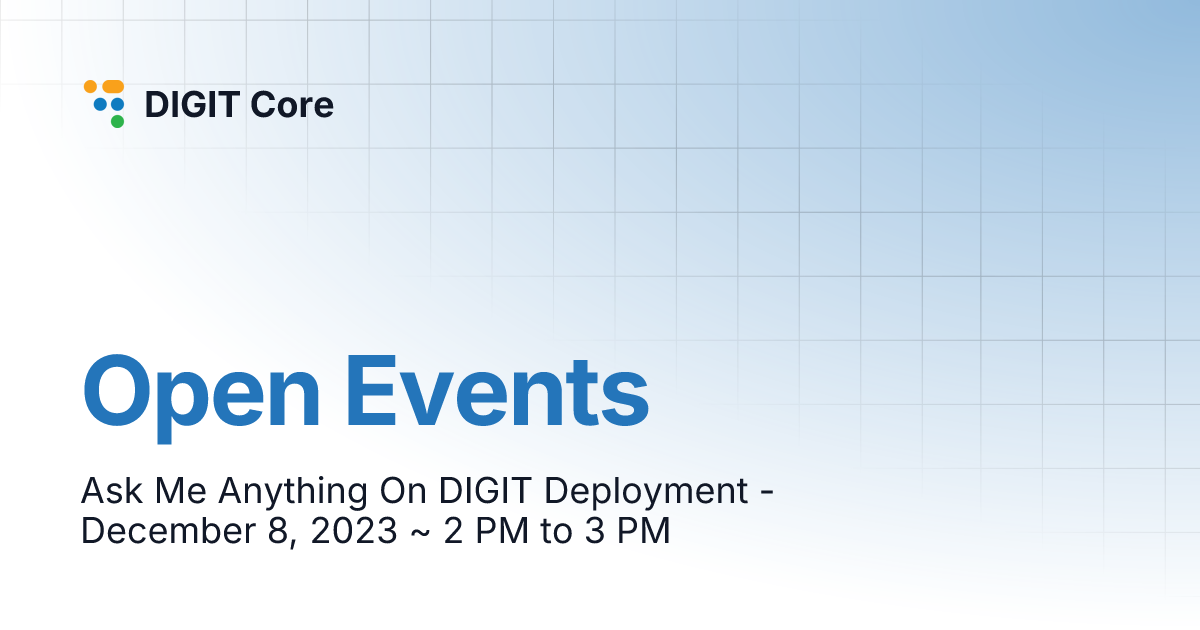 DIGIT Core

Open Events

Ask Me Anything On DIGIT Deployment - December 8, 2023 ~ 2 PM to 3 PM